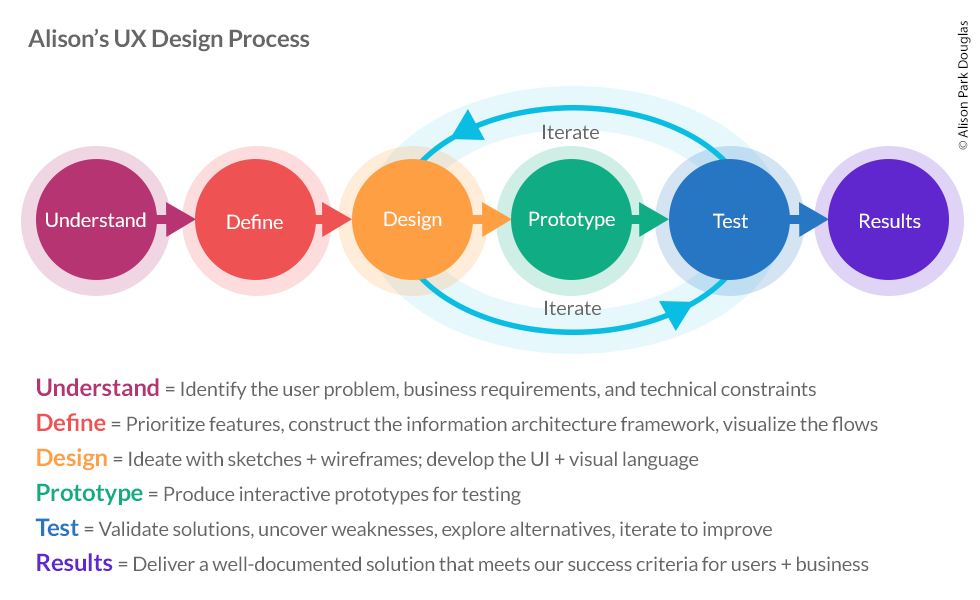 Alison's UX Design Process

© Alison Park Douglas

Iterate

Understand

Define

Design

Prototype

Test

Results

Iterate

Understand = Identify the user problem, business requirements, and technical constraints

Define = Prioritize features, construct the information architecture framework, visualize the flows

Design = Ideate with sketches + wireframes; develop the UI + visual language

Prototype = Produce interactive prototypes for testing

Test = Validate solutions, uncover weaknesses, explore alternatives, iterate to improve

Results = Deliver a well-documented solution that meets our success criteria for users + business